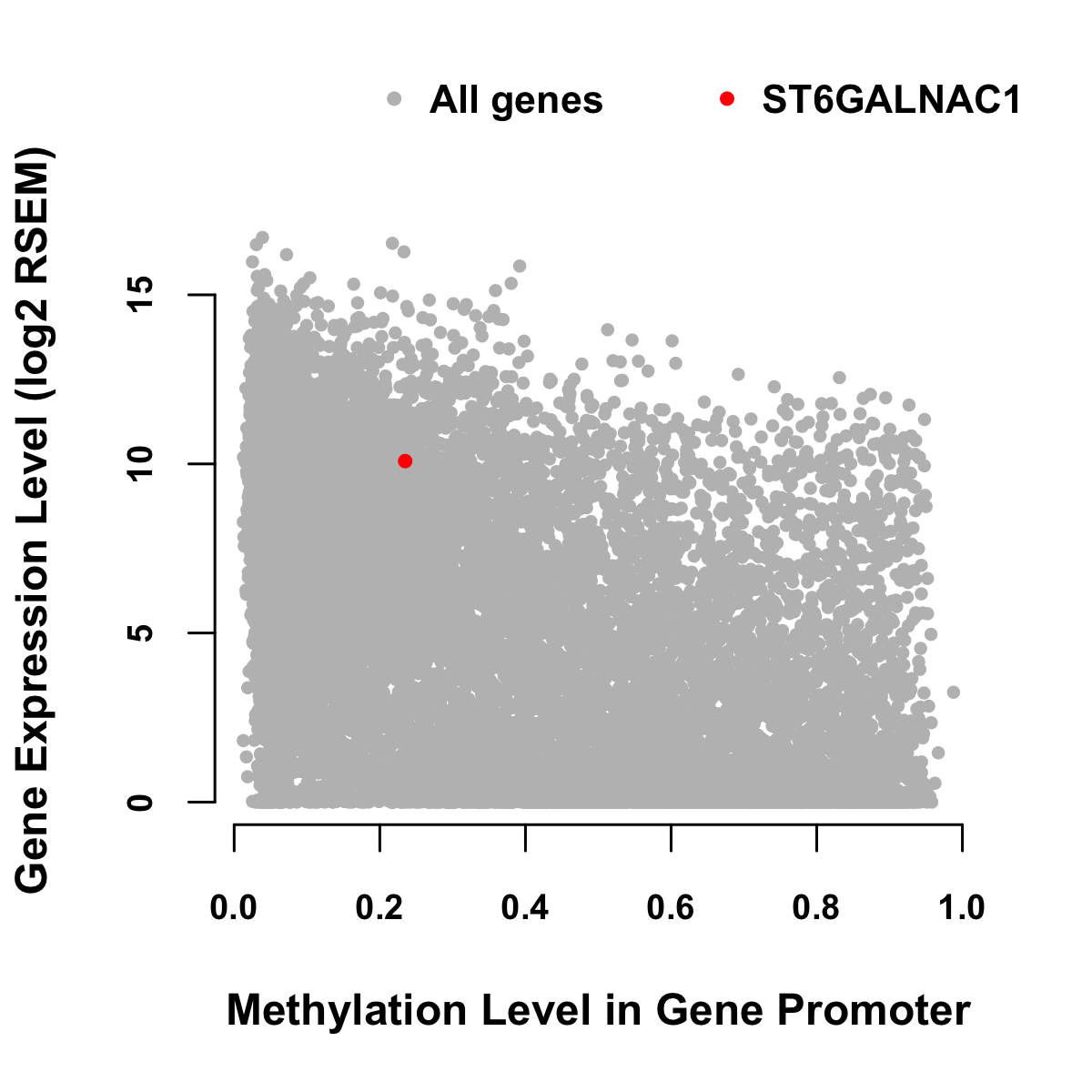 All genes
ST6GALNAC1

Gene Expression Level (log2 RSEM)

15
10
5
0

0.0
0.2
0.4
0.6
0.8
1.0

Methylation Level in Gene Promoter